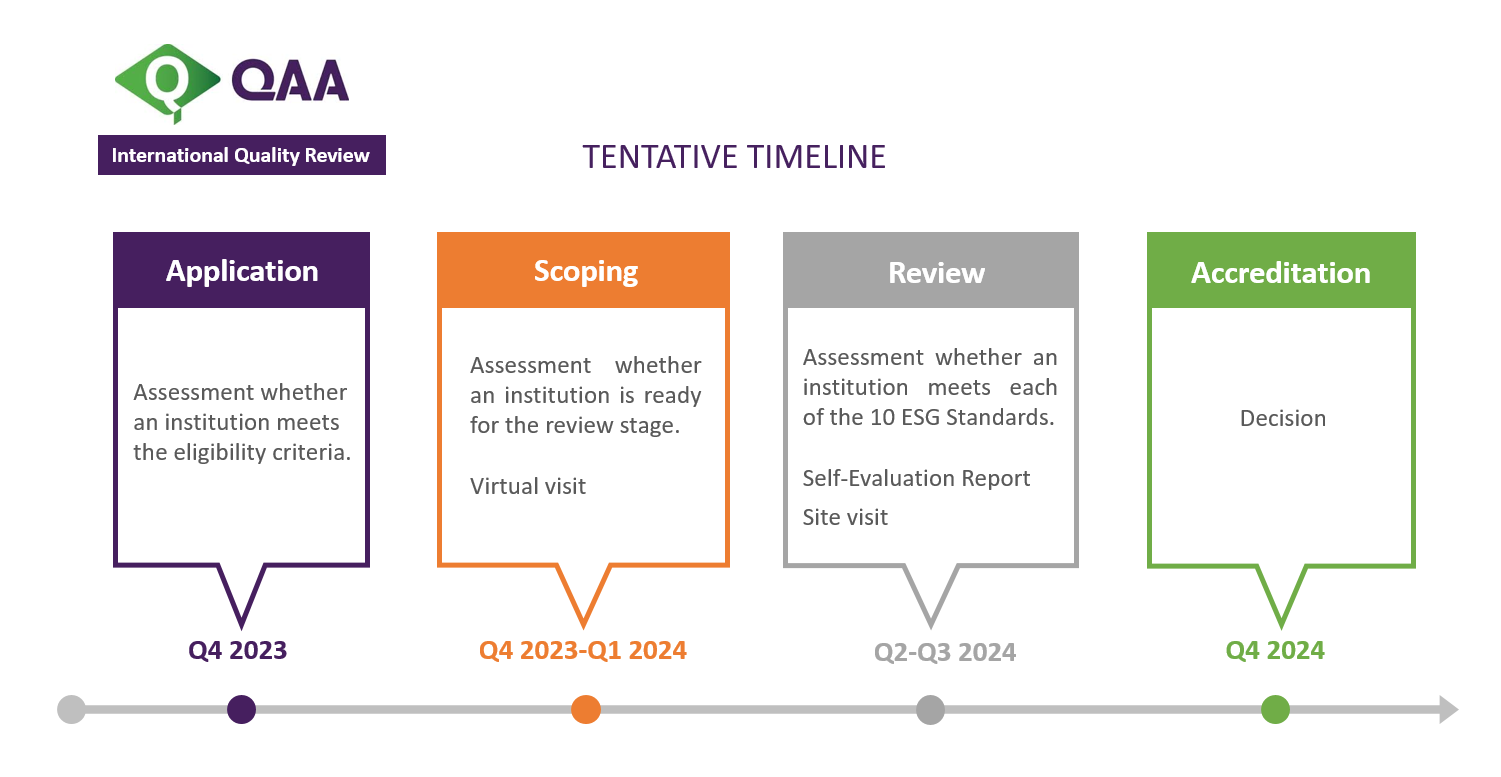 QAA

International Quality Review

TENTATIVE TIMELINE

Application

Assessment whether an institution meets the eligibility criteria.

Q4 2023

Scoping

Assessment whether an institution is ready for the review stage.

Virtual visit

Q4 2023-Q1 2024

Review

Assessment whether an institution meets each of the 10 ESG Standards.

Self-Evaluation Report

Site visit

Q2-Q3 2024

Accreditation

Decision

Q4 2024